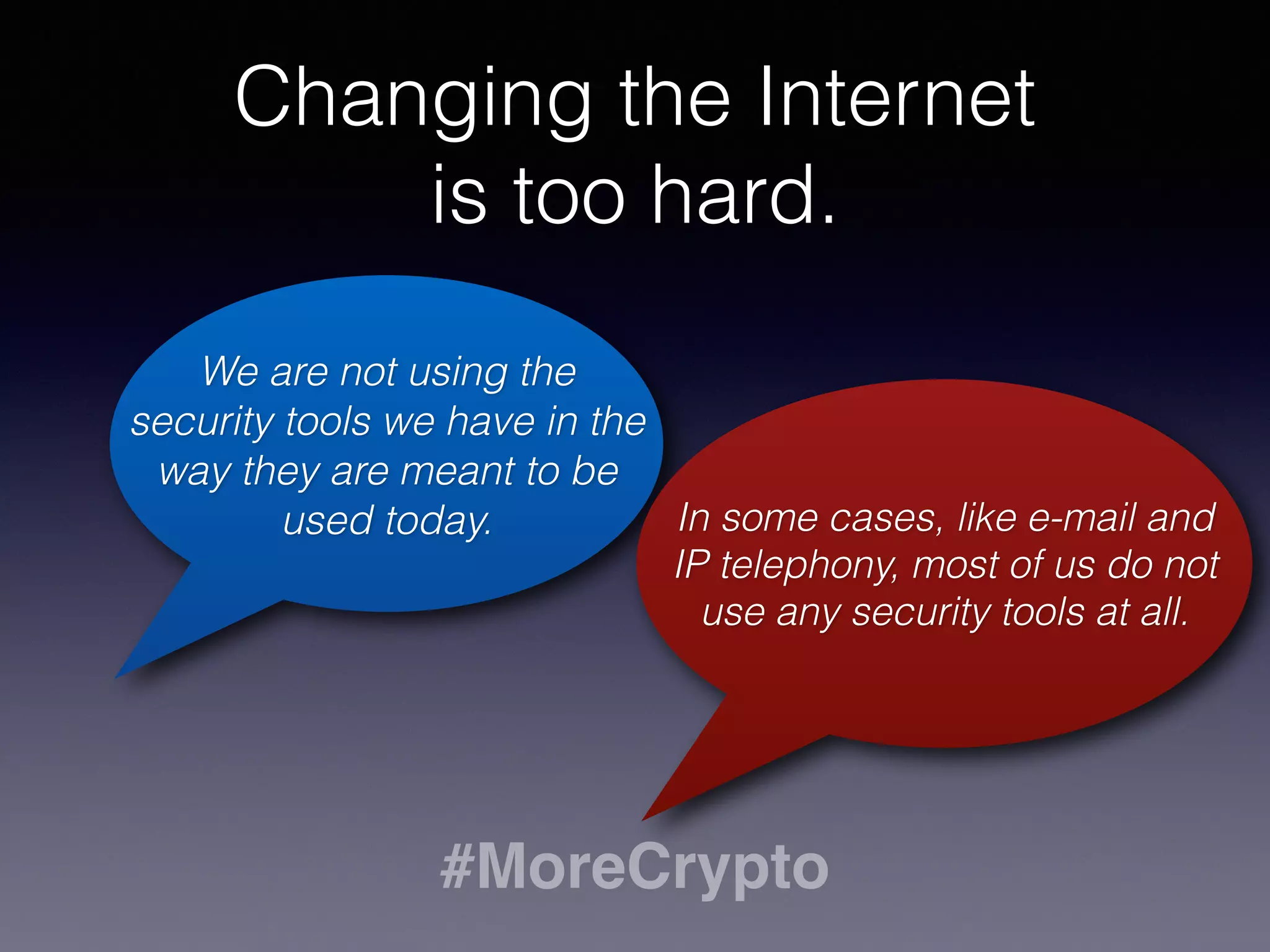 Changing the Internet is too hard.

We are not using the security tools we have in the way they are meant to be used today.

In some cases, like e-mail and IP telephony, most of us do not use any security tools at all.

#MoreCrypto